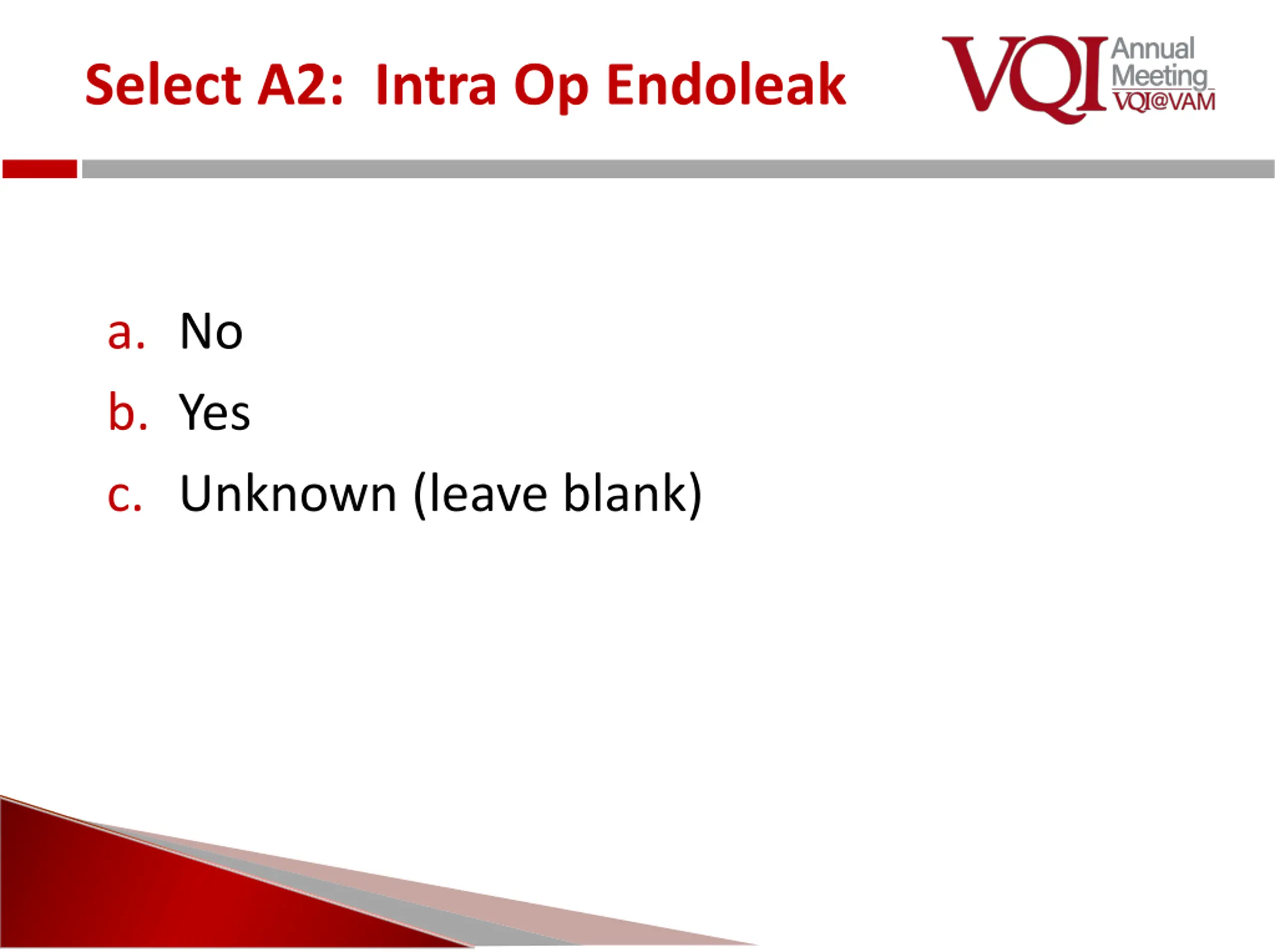 Select A2: Intra Op Endoleak

VQI Annual Meeting VQI@VAM

a. No
b. Yes
c. Unknown (leave blank)